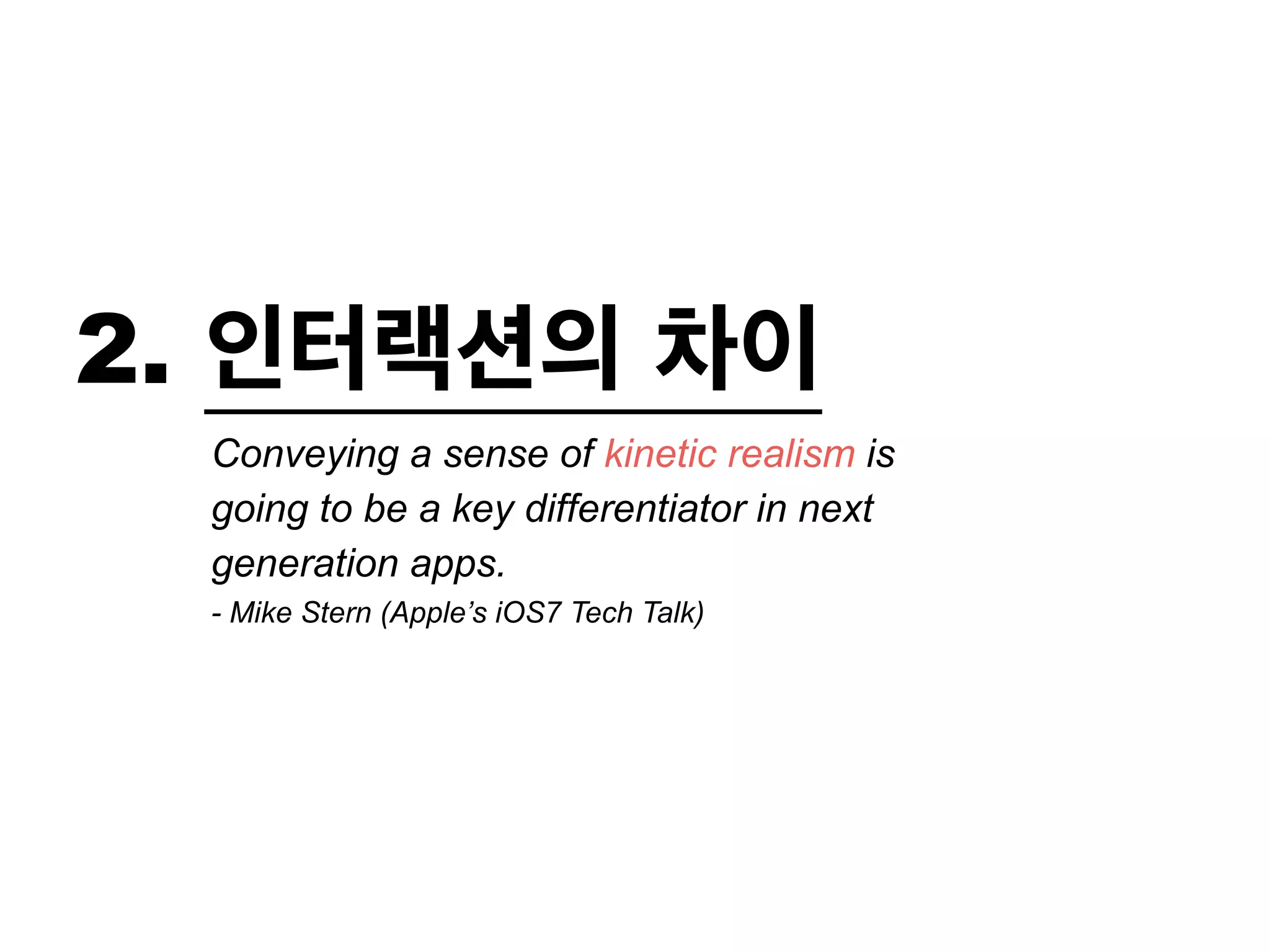 2. 인터랙션의 차이

Conveying a sense of kinetic realism is going to be a key differentiator in next generation apps.
- Mike Stern (Apple's iOS7 Tech Talk)